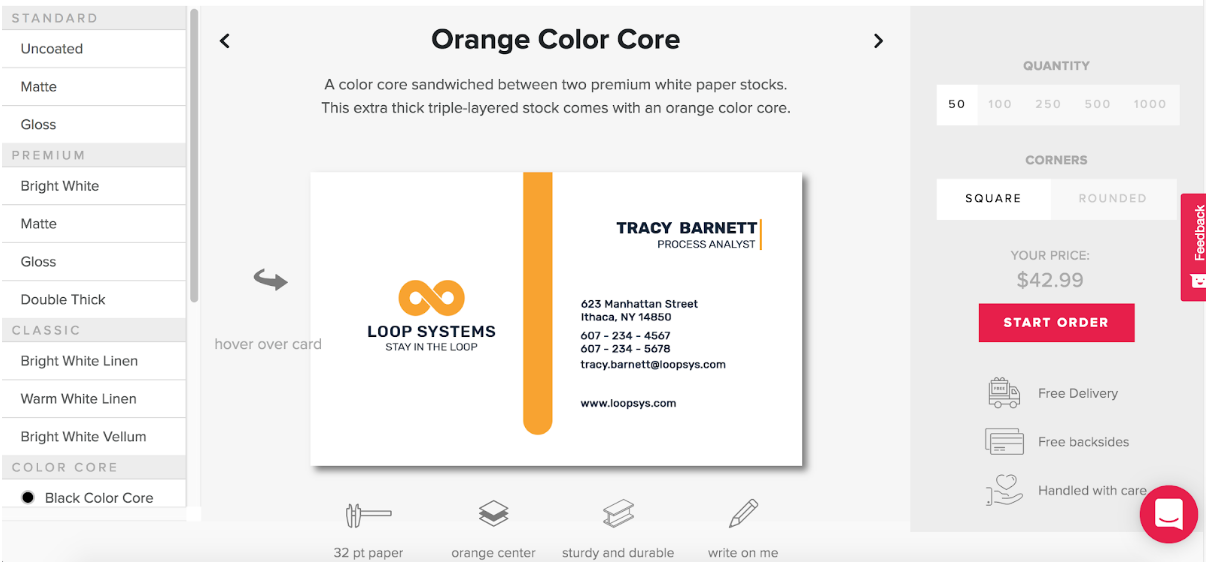 STANDARD
Uncoated
Matte
Gloss
PREMIUM
Bright White
Matte
Gloss
Double Thick
CLASSIC
Bright White Linen
Warm White Linen
Bright White Vellum
COLOR CORE
Black Color Core

Orange Color Core

A color core sandwiched between two premium white paper stocks. This extra thick triple-layered stock comes with an orange color core.

hover over card

LOOP SYSTEMS
STAY IN THE LOOP

TRACY BARNETT
PROCESS ANALYST

623 Manhattan Street
Ithaca, NY 14850
607 - 234 - 4567
607 - 234 - 5678
tracy.barnett@loopsys.com

www.loopsys.com

32 pt paper
orange center
sturdy and durable
write on me

QUANTITY
50 100 250 500 1000

CORNERS
SQUARE ROUNDED

YOUR PRICE:
$42.99

START ORDER

Free Delivery
Free backsides
Handled with care

Feedback